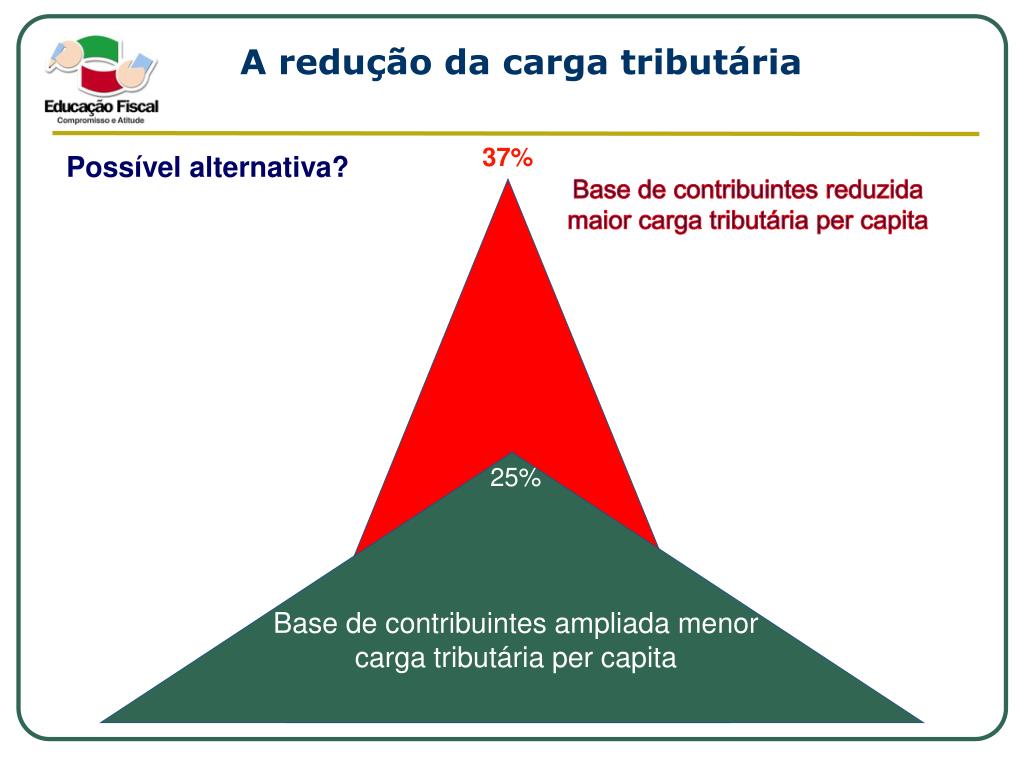 Educação Fiscal
Compromisso e Atitude

A redução da carga tributária

Possível alternativa?

37%

Base de contribuintes reduzida maior carga tributária per capita

25%

Base de contribuintes ampliada menor carga tributária per capita